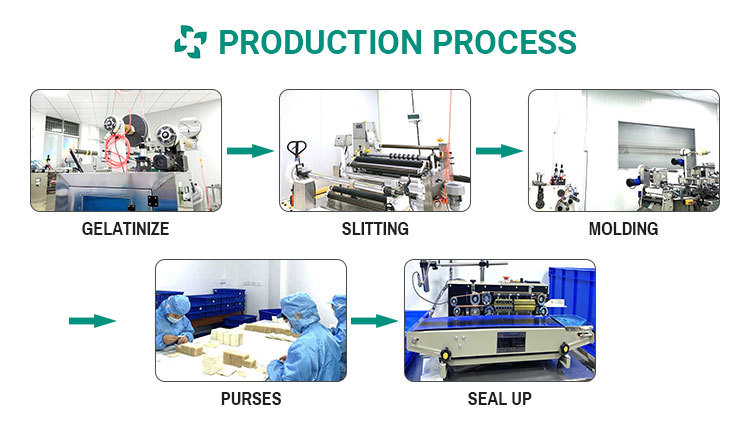 PRODUCTION PROCESS

GELATINIZE

SLITTING

MOLDING

PURSES

SEAL UP